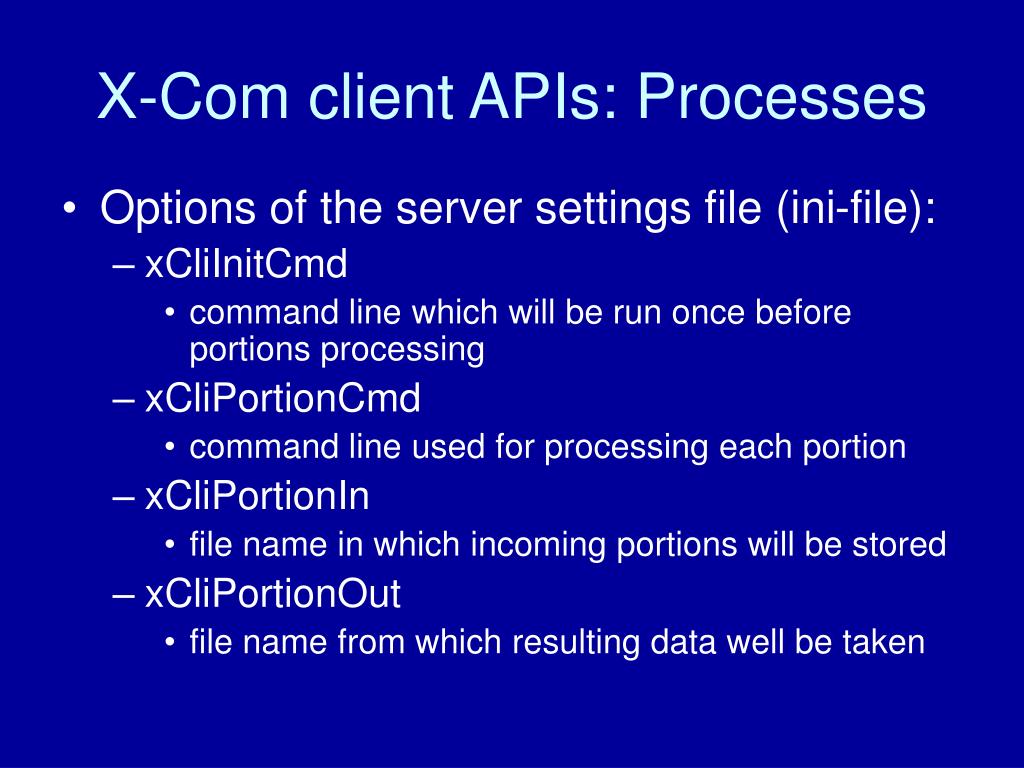 X-Com client APIs: Processes

• Options of the server settings file (ini-file):
– xCliInitCmd
• command line which will be run once before portions processing
– xCliPortionCmd
• command line used for processing each portion
– xCliPortionIn
• file name in which incoming portions will be stored
– xCliPortionOut
• file name from which resulting data well be taken